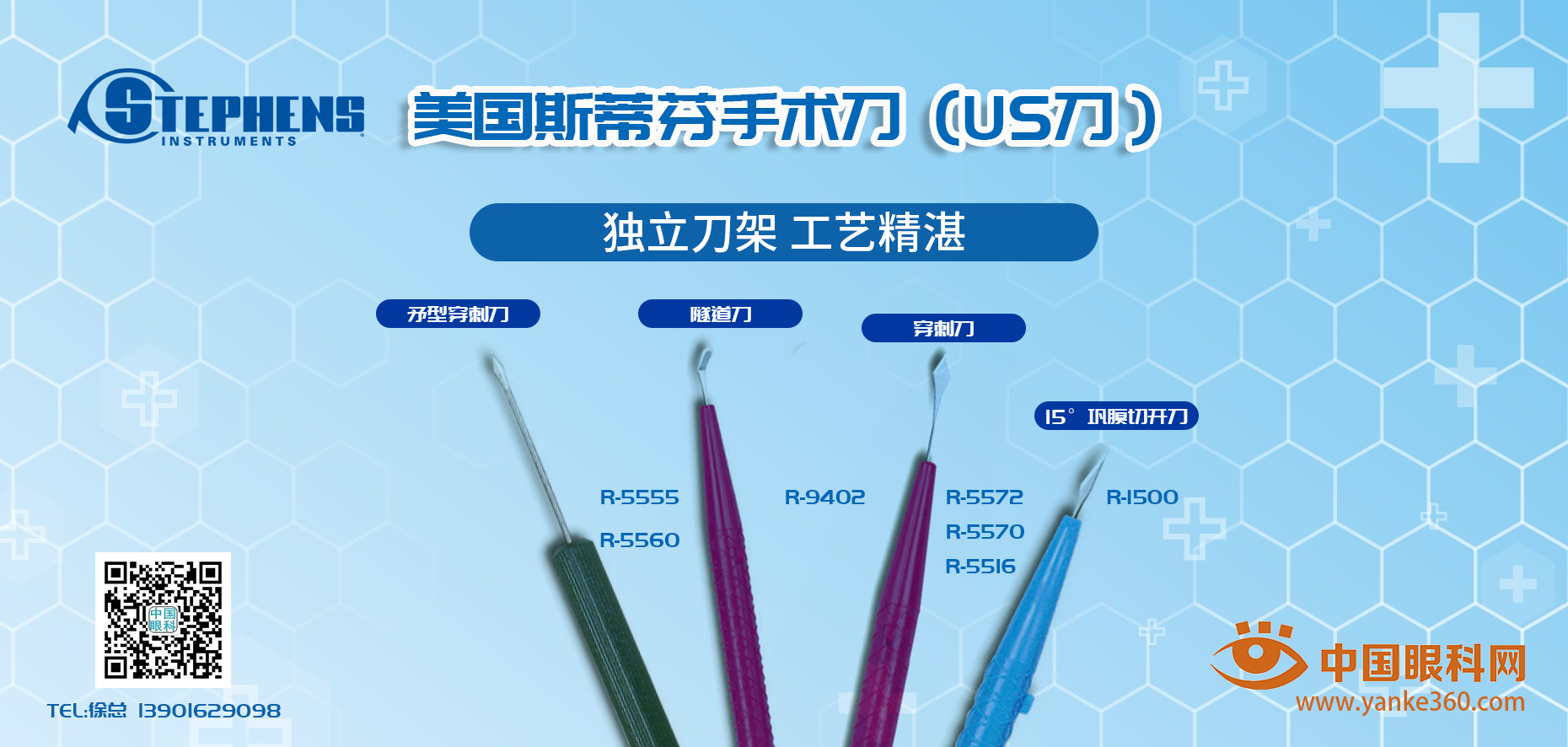 STEPHENS
INSTRUMENTS

美国斯蒂芬手术刀（US刀）

独立刀架 工艺精湛

矛型穿刺刀

隧道刀

穿刺刀

15° 巩膜切开刀

R-5555
R-5560

R-9402

R-5572
R-5570
R-5516

R-1500

中国眼科

TEL:徐总 13901629098

中国眼科网
www.yanke360.com